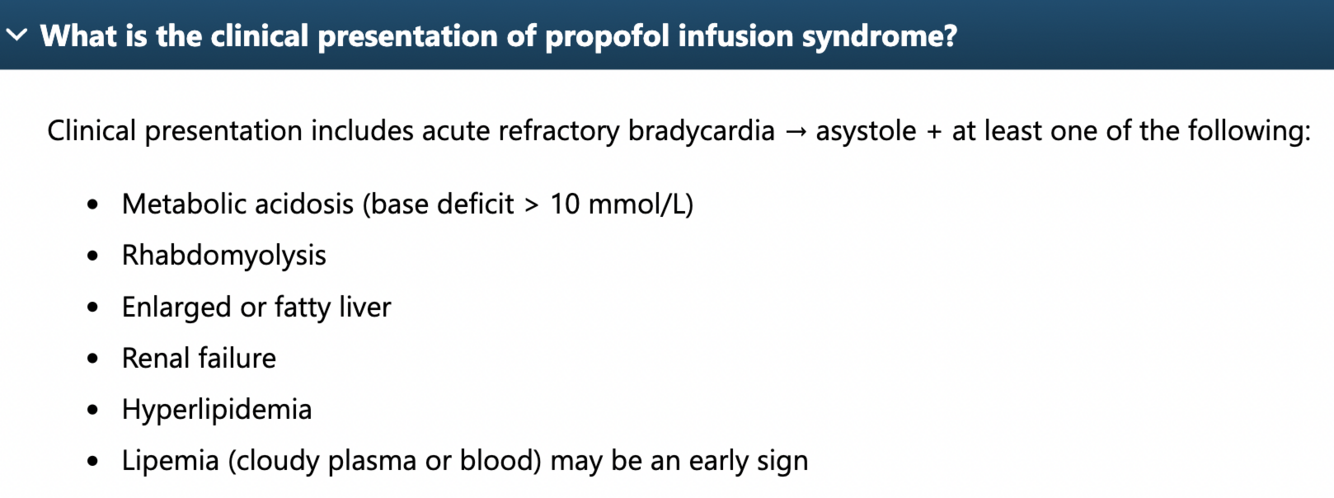 What is the clinical presentation of propofol infusion syndrome?

Clinical presentation includes acute refractory bradycardia → asystole + at least one of the following:

- Metabolic acidosis (base deficit > 10 mmol/L)
- Rhabdomyolysis
- Enlarged or fatty liver
- Renal failure
- Hyperlipidemia
- Lipemia (cloudy plasma or blood) may be an early sign